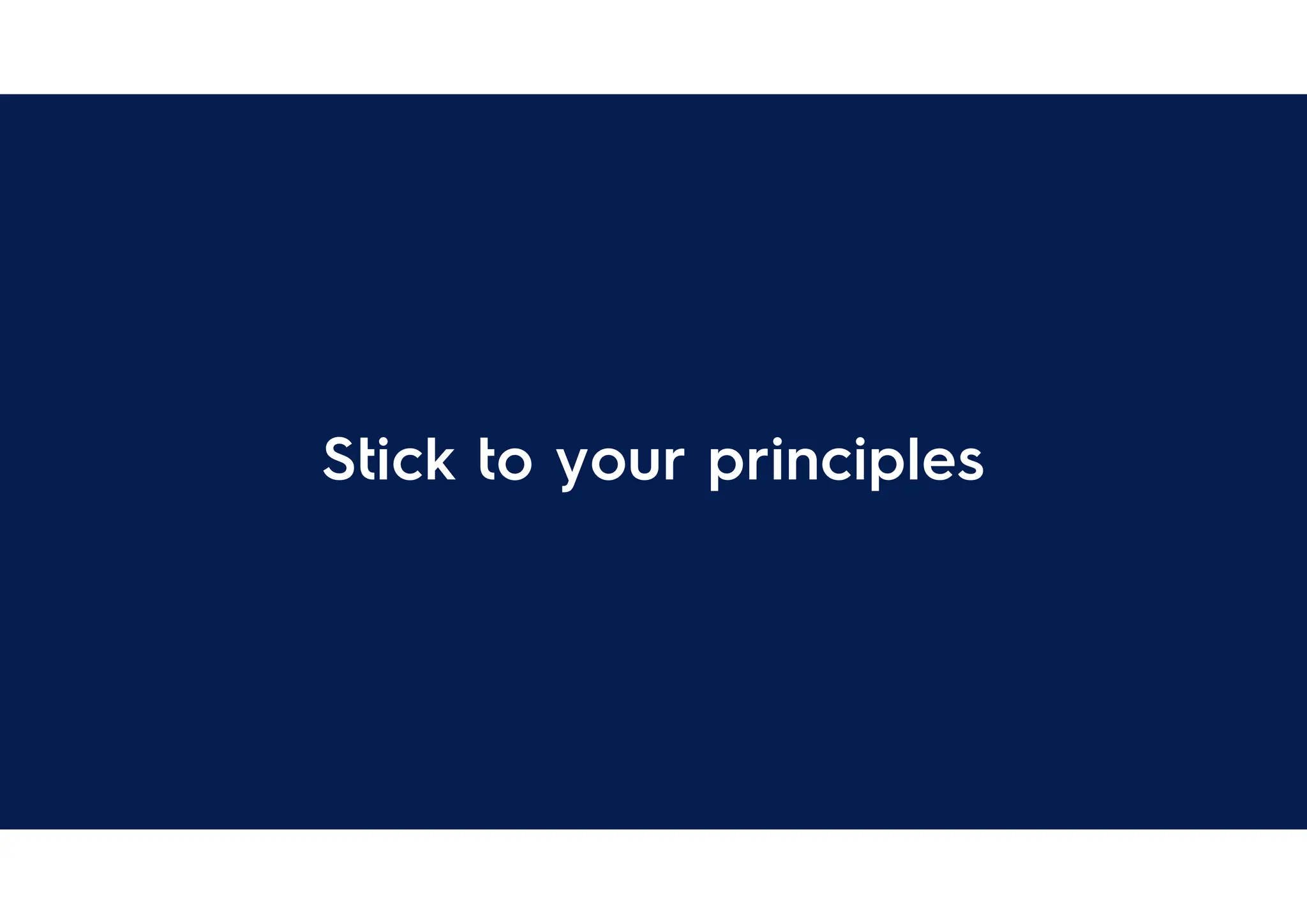 Stick to your principles